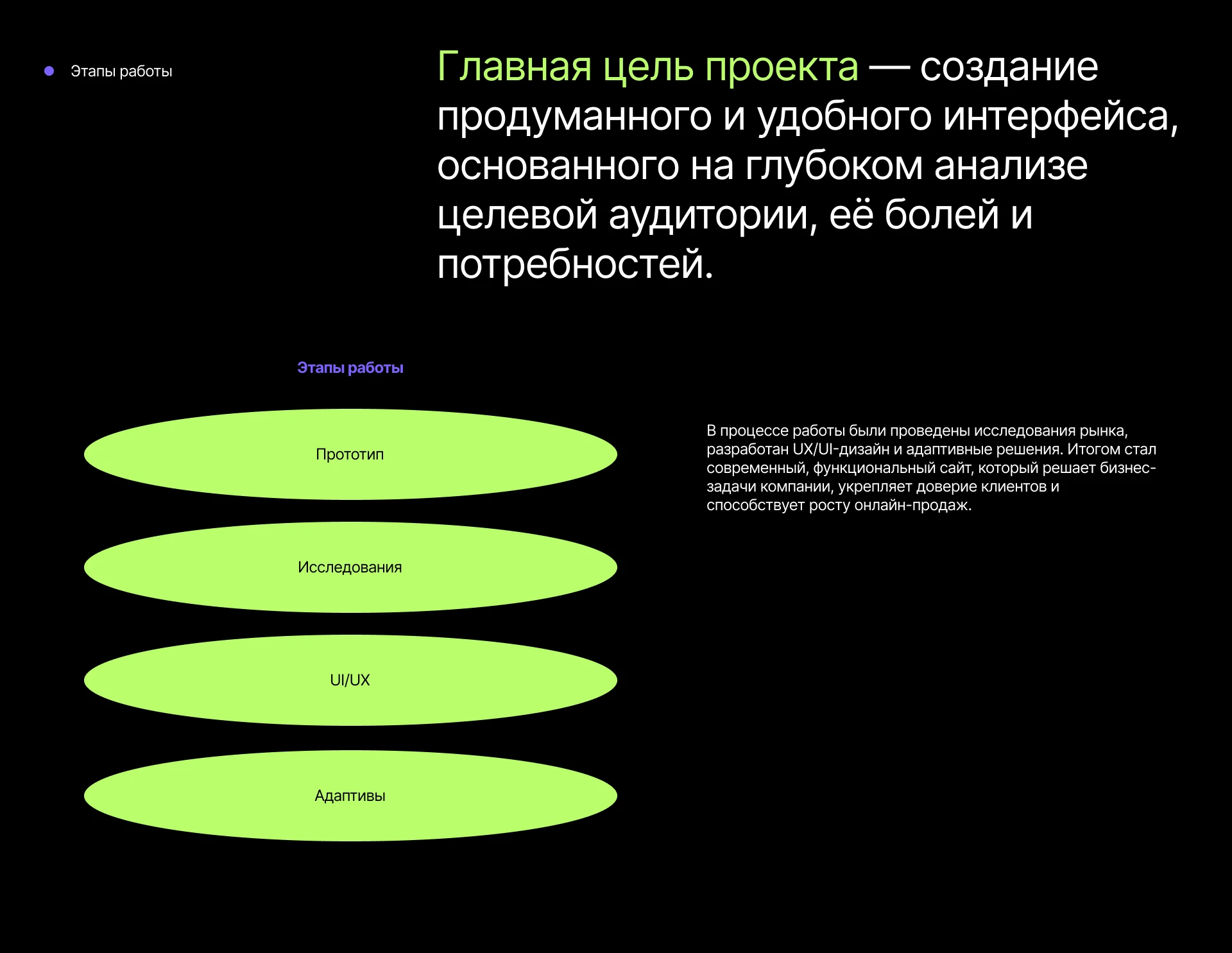 Этапы работы

Главная цель проекта — создание продуманного и удобного интерфейса, основанного на глубоком анализе целевой аудитории, её болей и потребностей.

Этапы работы

Прототип

Исследования

UI/UX

Адаптивы

В процессе работы были проведены исследования рынка, разработан UX/UI-дизайн и адаптивные решения. Итогом стал современный, функциональный сайт, который решает бизнес-задачи компании, укрепляет доверие клиентов и способствует росту онлайн-продаж.